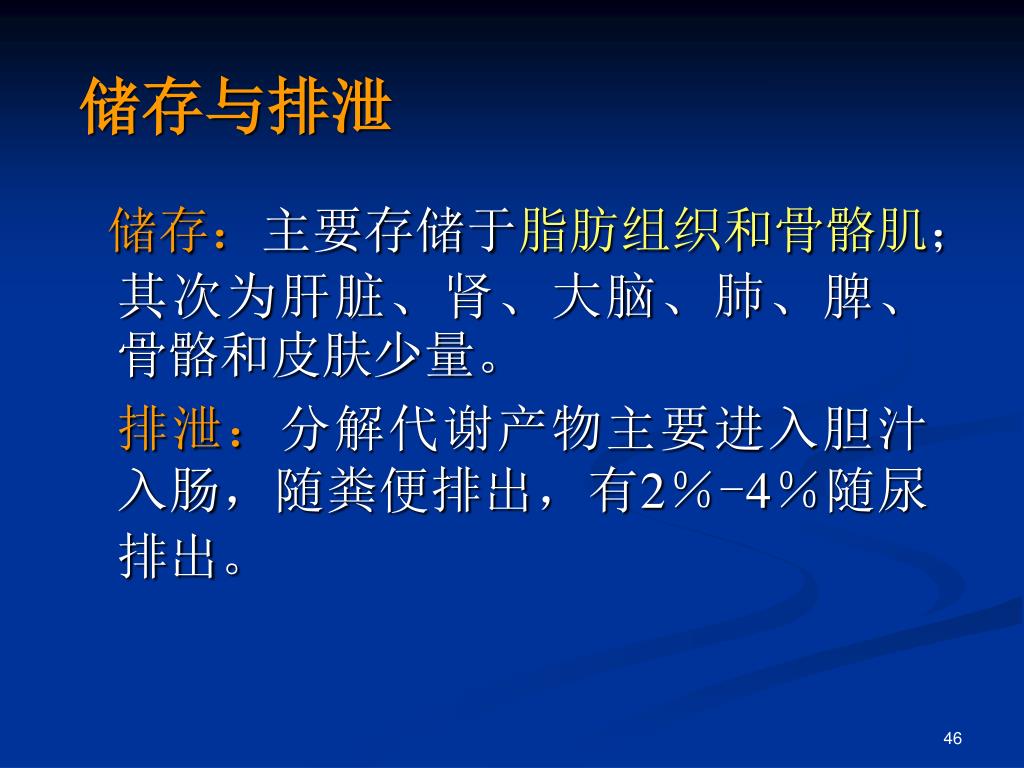 储存与排泄

储存：主要存储于脂肪组织和骨骼肌；其次为肝脏、肾、大脑、肺、脾、骨骼和皮肤少量。

排泄：分解代谢产物主要进入胆汁入肠，随粪便排出，有2％-4％随尿排出。

46